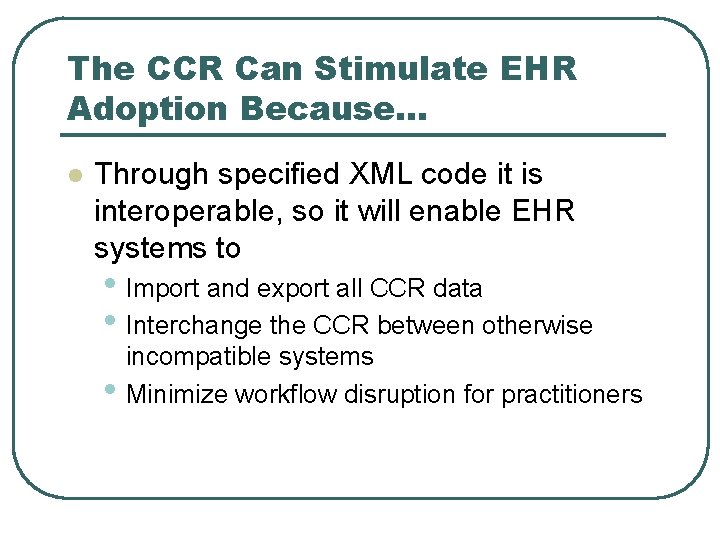 The CCR Can Stimulate EHR Adoption Because…

Through specified XML code it is interoperable, so it will enable EHR systems to

Import and export all CCR data

Interchange the CCR between otherwise incompatible systems

Minimize workflow disruption for practitioners